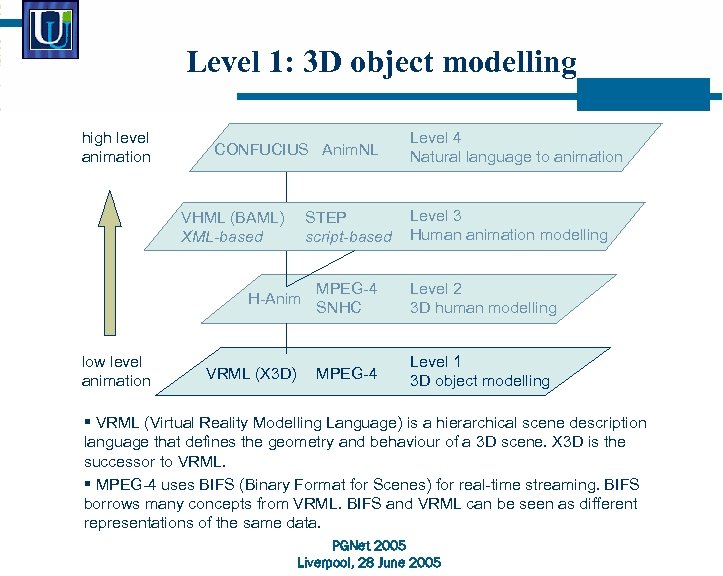 Level 1: 3D object modelling

high level animation

CONFUCIUS AnimNL

Level 4
Natural language to animation

VHML (BAML)
XML-based

STEP
script-based

Level 3
Human animation modelling

H-Anim

MPEG-4
SNHC

Level 2
3D human modelling

low level animation

VRML (X3D) MPEG-4

Level 1
3D object modelling

▪ VRML (Virtual Reality Modelling Language) is a hierarchical scene description language that defines the geometry and behaviour of a 3D scene. X3D is the successor to VRML.

▪ MPEG-4 uses BIFS (Binary Format for Scenes) for real-time streaming. BIFS borrows many concepts from VRML. BIFS and VRML can be seen as different representations of the same data.

PGNet 2005
Liverpool, 28 June 2005